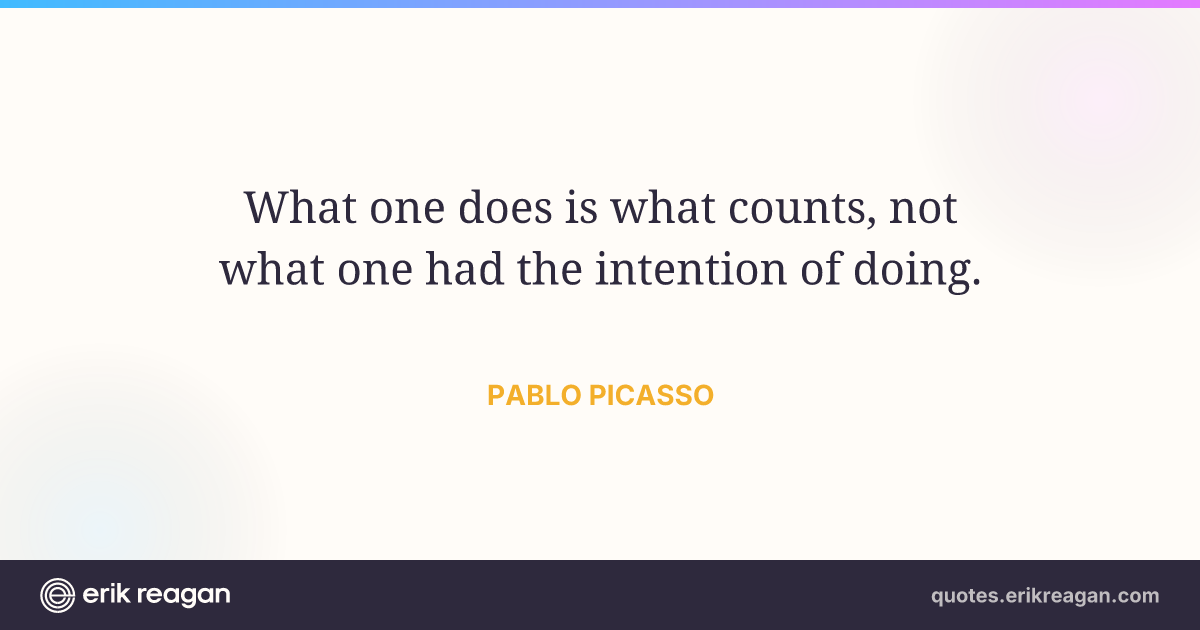 What one does is what counts, not what one had the intention of doing.

PABLO PICASSO

erik reagan

quotes.erikreagan.com